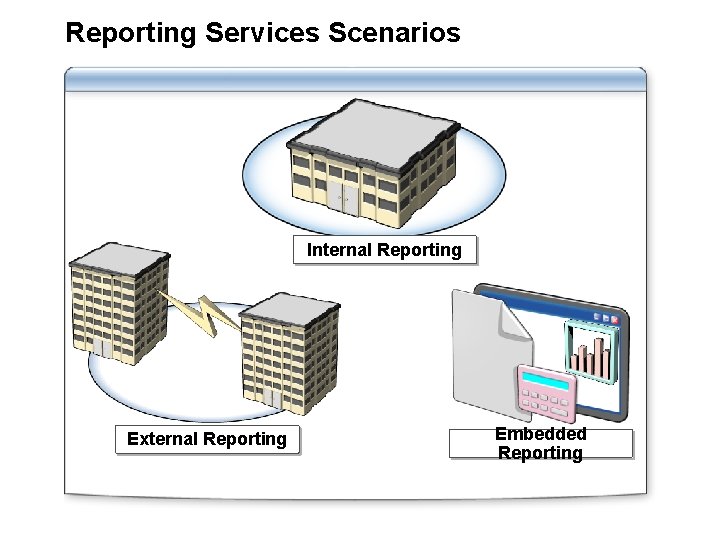 Reporting Services Scenarios

Internal Reporting

External Reporting

Embedded Reporting